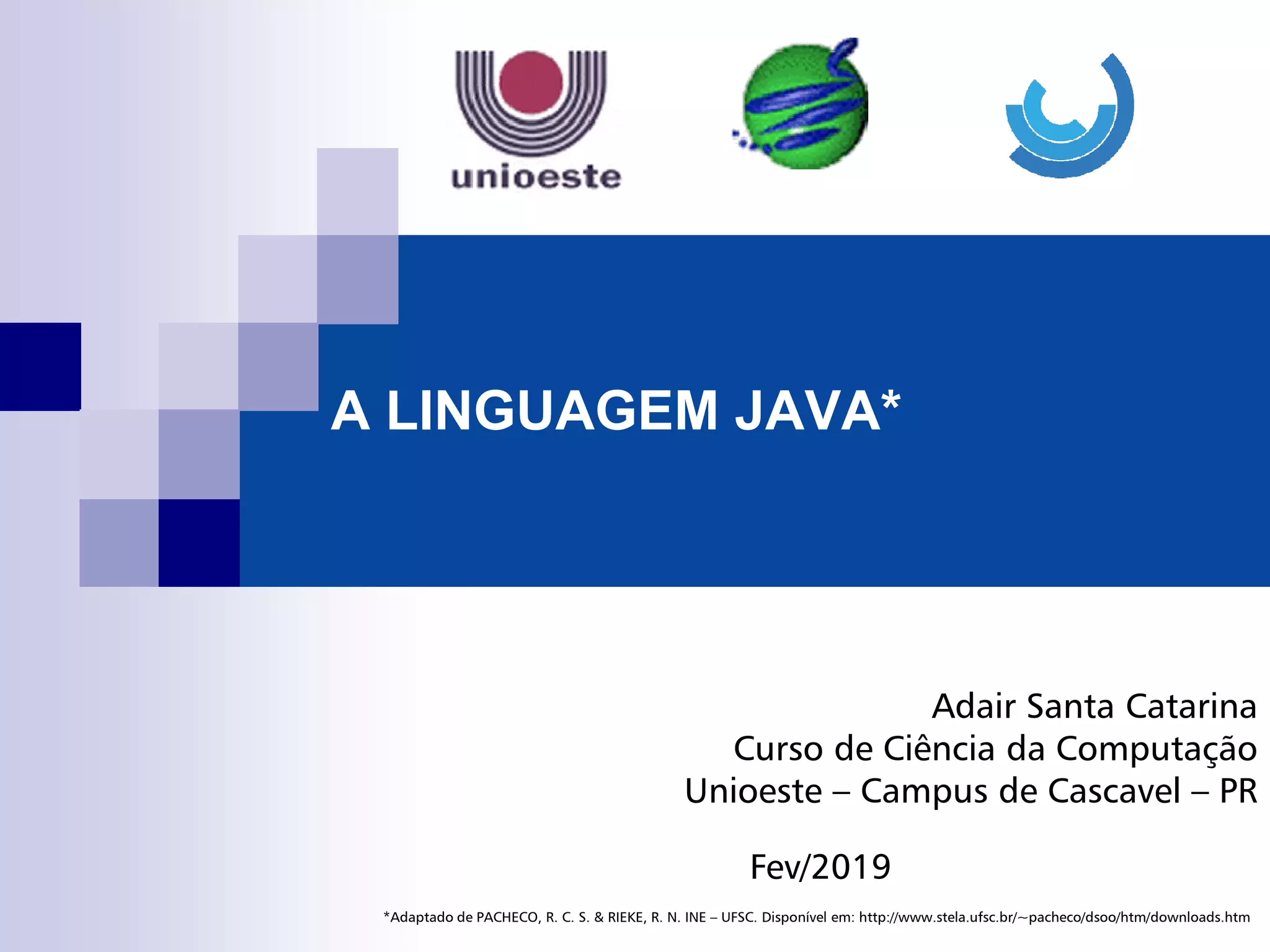 unioeste

A LINGUAGEM JAVA*

Adair Santa Catarina
Curso de Ciência da Computação
Unioeste – Campus de Cascavel – PR

Fev/2019

*Adaptado de PACHECO, R. C. S. & RIEKE, R. N. INE – UFSC. Disponível em: http://www.stela.ufsc.br/~pacheco/dsoo/htm/downloads.htm